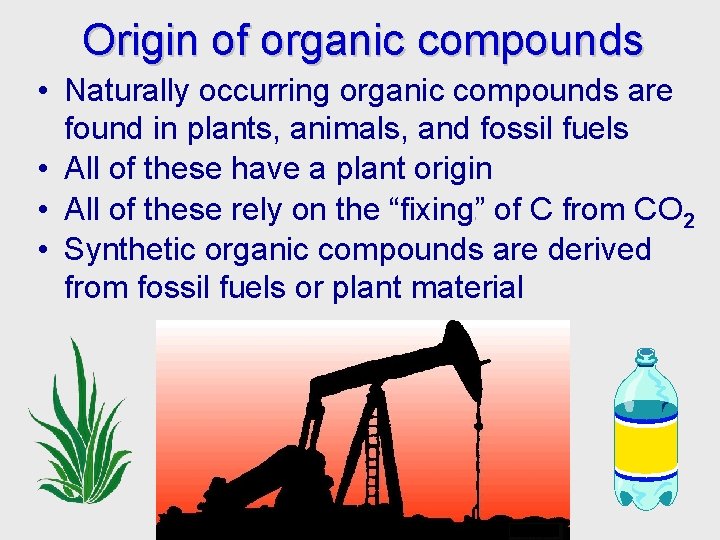 Origin of organic compounds

• Naturally occurring organic compounds are found in plants, animals, and fossil fuels
• All of these have a plant origin
• All of these rely on the “fixing” of C from $CO_2$
• Synthetic organic compounds are derived from fossil fuels or plant material